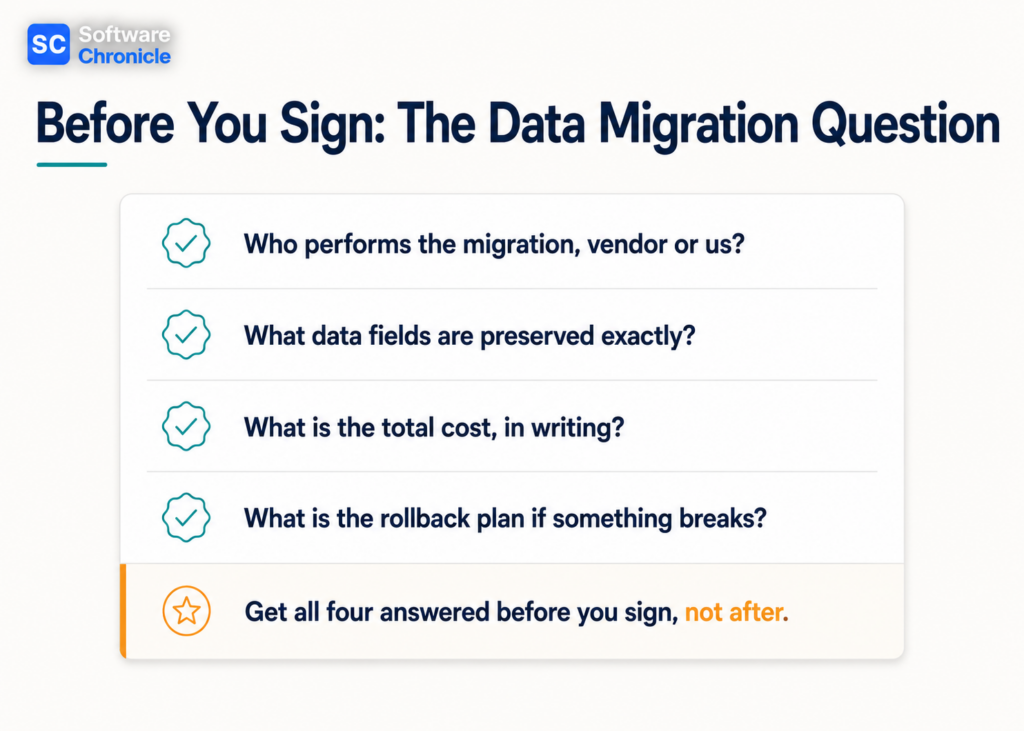 SC Software Chronicle

Before You Sign: The Data Migration Question

Who performs the migration, vendor or us?

What data fields are preserved exactly?

What is the total cost, in writing?

What is the rollback plan if something breaks?

Get all four answered before you sign, not after.